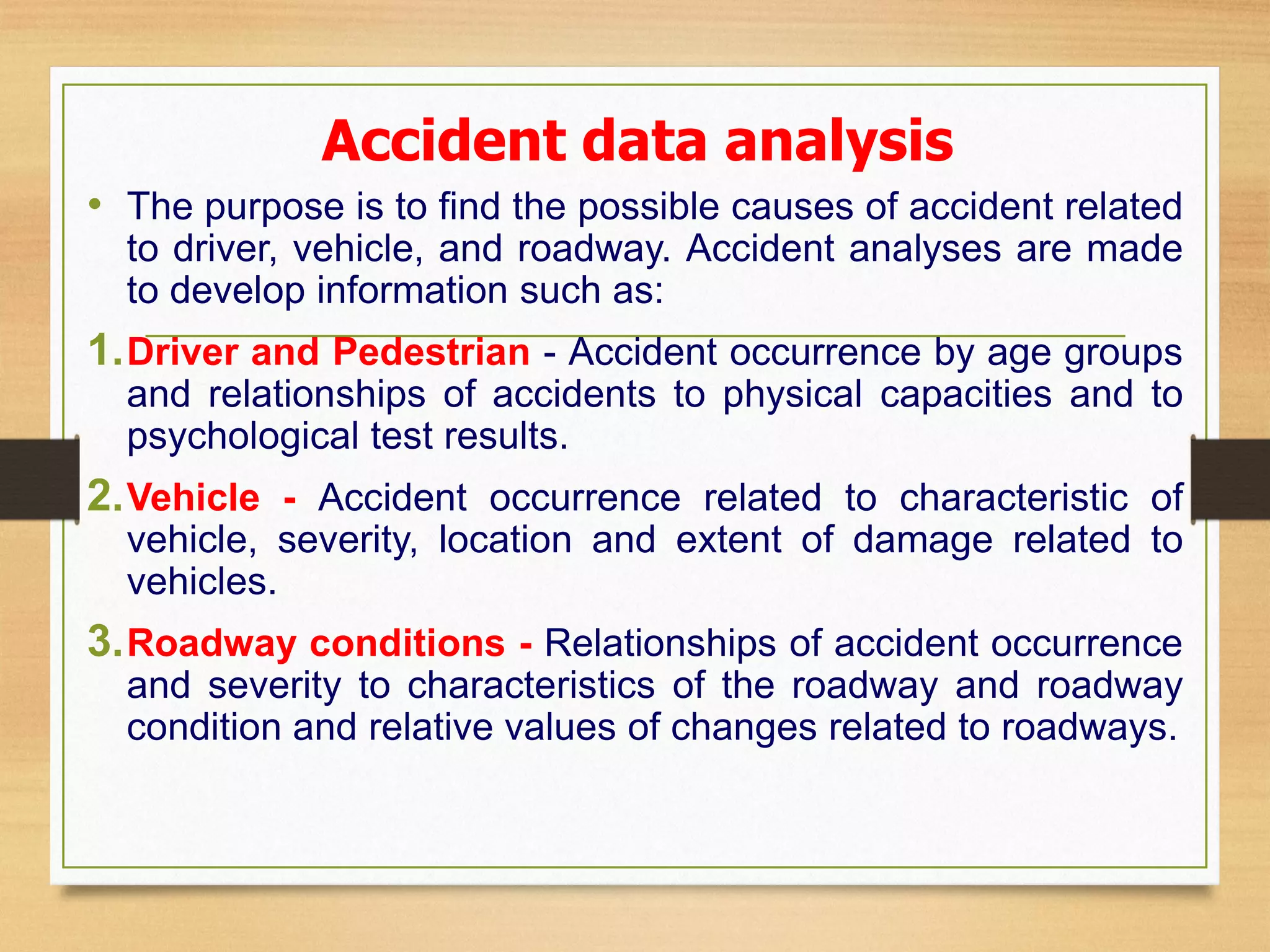 Accident data analysis

• The purpose is to find the possible causes of accident related to driver, vehicle, and roadway. Accident analyses are made to develop information such as:

1. Driver and Pedestrian - Accident occurrence by age groups and relationships of accidents to physical capacities and to psychological test results.

2. Vehicle - Accident occurrence related to characteristic of vehicle, severity, location and extent of damage related to vehicles.

3. Roadway conditions - Relationships of accident occurrence and severity to characteristics of the roadway and roadway condition and relative values of changes related to roadways.